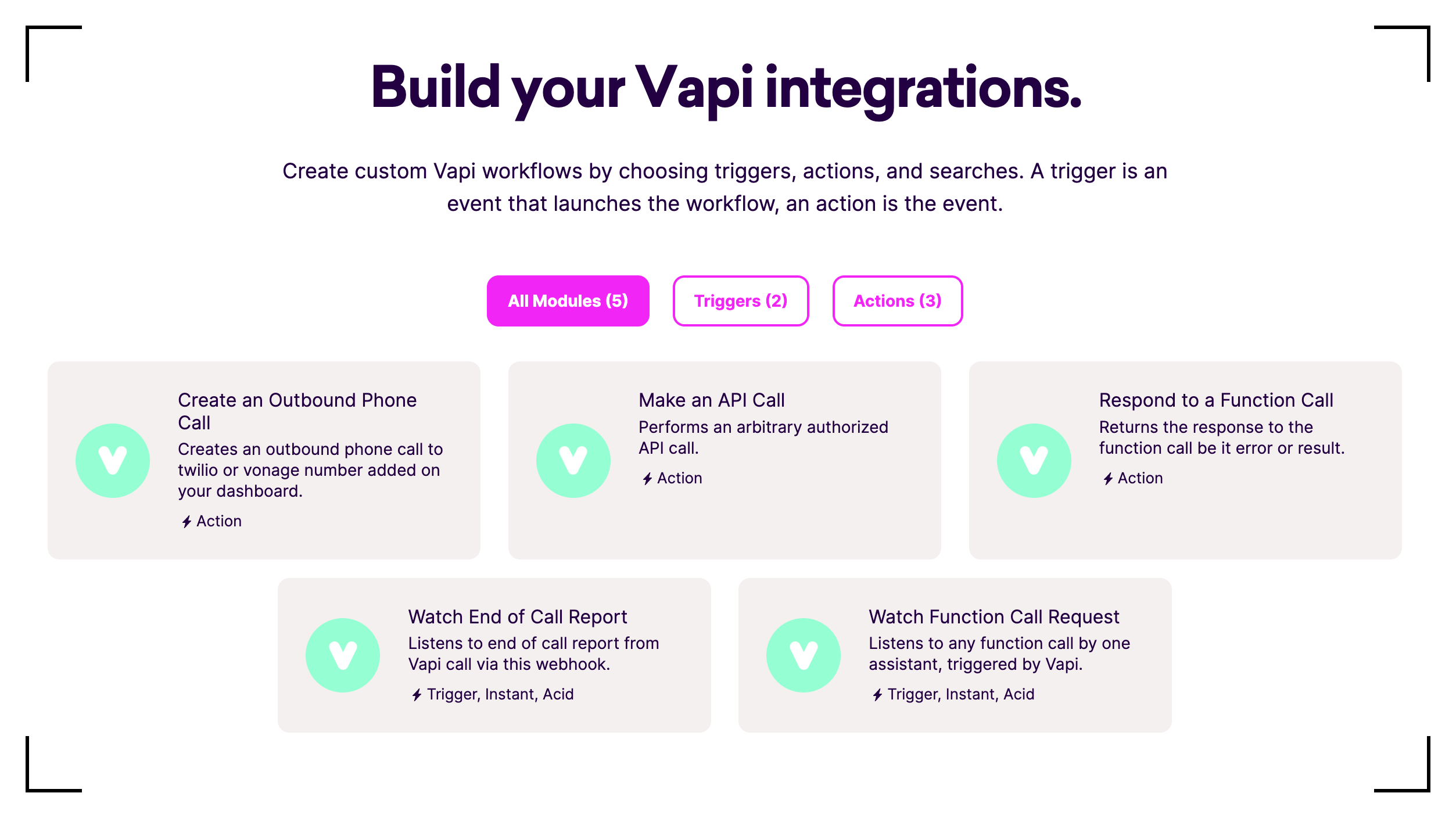 Build your Vapi integrations.

Create custom Vapi workflows by choosing triggers, actions, and searches. A trigger is an event that launches the workflow, an action is the event.

All Modules (5)
Triggers (2)
Actions (3)

Create an Outbound Phone Call
Creates an outbound phone call to twilio or vonage number added on your dashboard.
Action

Make an API Call
Performs an arbitrary authorized API call.
Action

Respond to a Function Call
Returns the response to the function call be it error or result.
Action

Watch End of Call Report
Listens to end of call report from Vapi call via this webhook.
Trigger, Instant, Acid

Watch Function Call Request
Listens to any function call by one assistant, triggered by Vapi.
Trigger, Instant, Acid